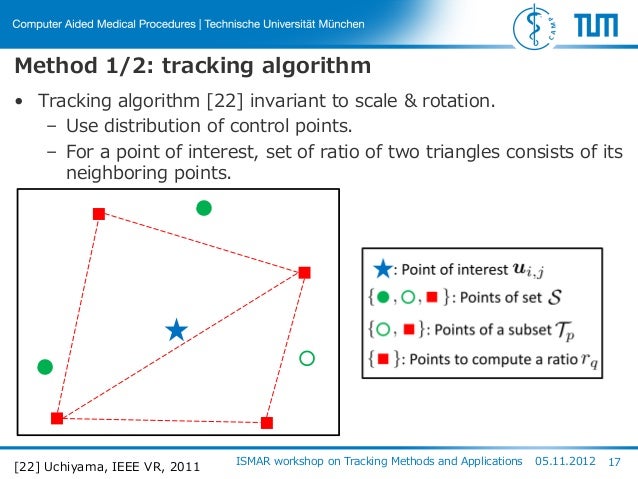 Computer Aided Medical Procedures | Technische Universität München

CAMP

TUM

Method 1/2: tracking algorithm

• Tracking algorithm [22] invariant to scale & rotation.
 – Use distribution of control points.
 – For a point of interest, set of ratio of two triangles consists of its neighboring points.

: Point of interest $\boldsymbol{u}_{i,j}$

$\{$ , , $\}$: Points of set $\mathcal{S}$

$\{$ , $\}$: Points of a subset $\mathcal{T}_p$

$\{$ $\}$: Points to compute a ratio $r_q$

[22] Uchiyama, IEEE VR, 2011

ISMAR workshop on Tracking Methods and Applications 05.11.2012 17